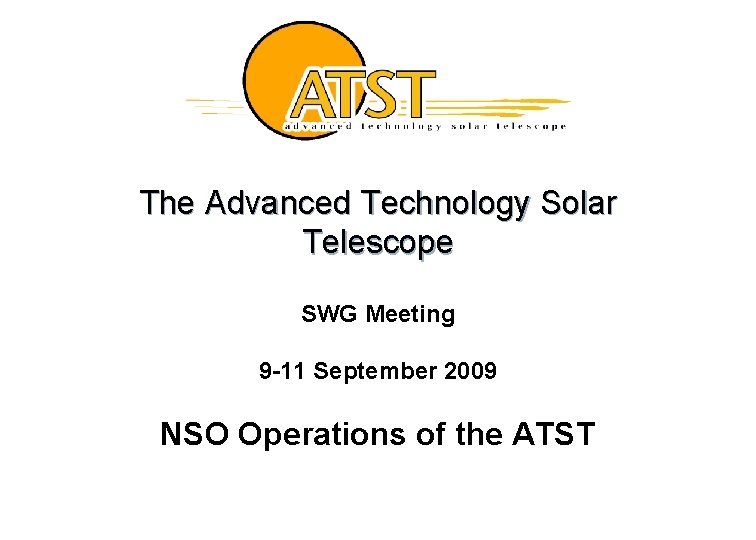 ATST
advanced technology solar telescope

The Advanced Technology Solar Telescope

SWG Meeting

9-11 September 2009

NSO Operations of the ATST